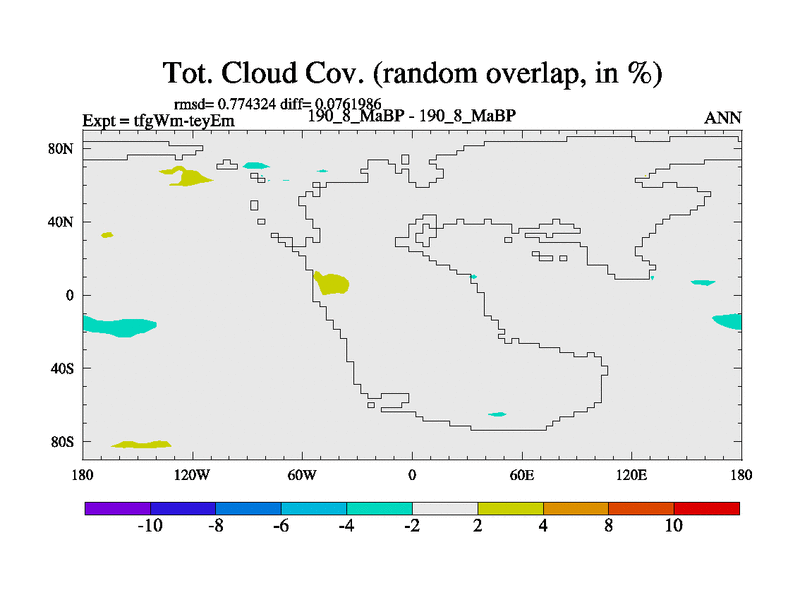 Tot. Cloud Cov. (random overlap, in %)

rmsd= 0.774324 diff= 0.0761986
Expt = tfgWm-teyEm
190_8_MaBP - 190_8_MaBP
ANN

80N
40N
0
40S
80S

180
120W
60W
0
60E
120E
180

-10
-8
-6
-4
-2
2
4
8
10